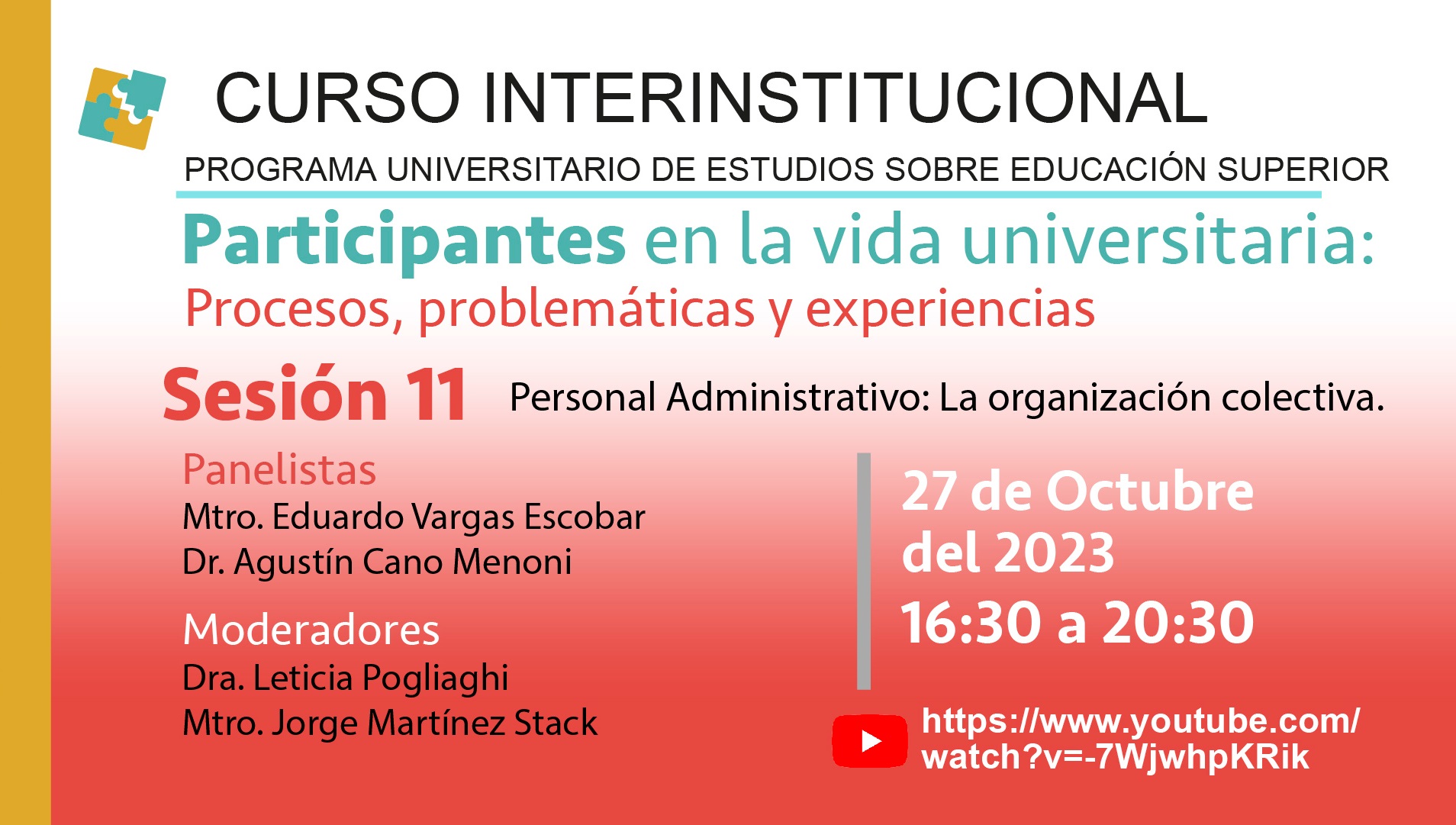 CURSO INTERINSTITUCIONAL

PROGRAMA UNIVERSITARIO DE ESTUDIOS SOBRE EDUCACIÓN SUPERIOR

Participantes en la vida universitaria:
Procesos, problemáticas y experiencias

Sesión 11 Personal Administrativo: La organización colectiva.

Panelistas
Mtro. Eduardo Vargas Escobar
Dr. Agustín Cano Menoni

Moderadores
Dra. Leticia Pogliaghi
Mtro. Jorge Martínez Stack

27 de Octubre del 2023
16:30 a 20:30

https://www.youtube.com/watch?v=-7WjwhpKRik